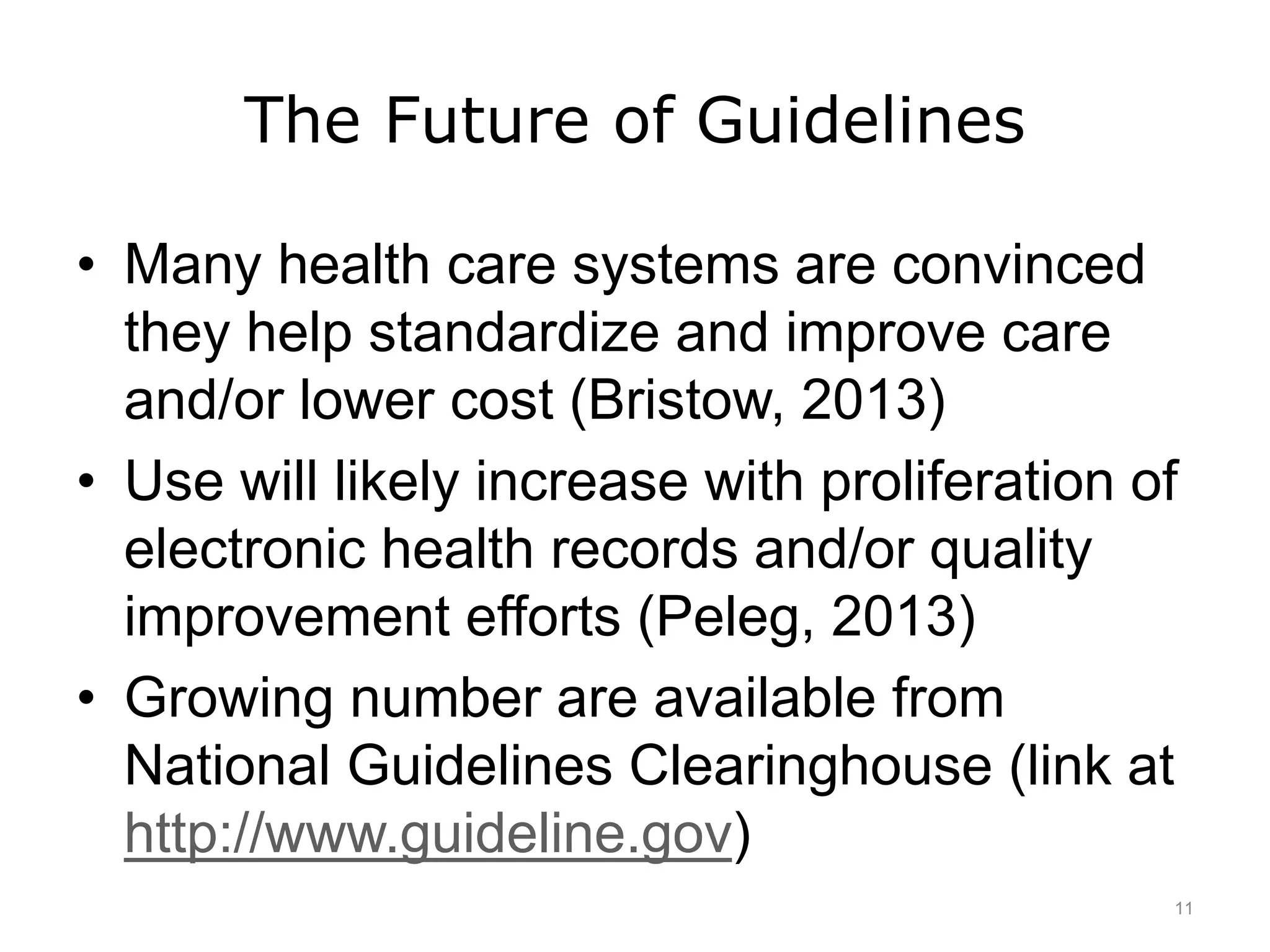 The Future of Guidelines

• Many health care systems are convinced they help standardize and improve care and/or lower cost (Bristow, 2013)
• Use will likely increase with proliferation of electronic health records and/or quality improvement efforts (Peleg, 2013)
• Growing number are available from National Guidelines Clearinghouse (link at http://www.guideline.gov)

11